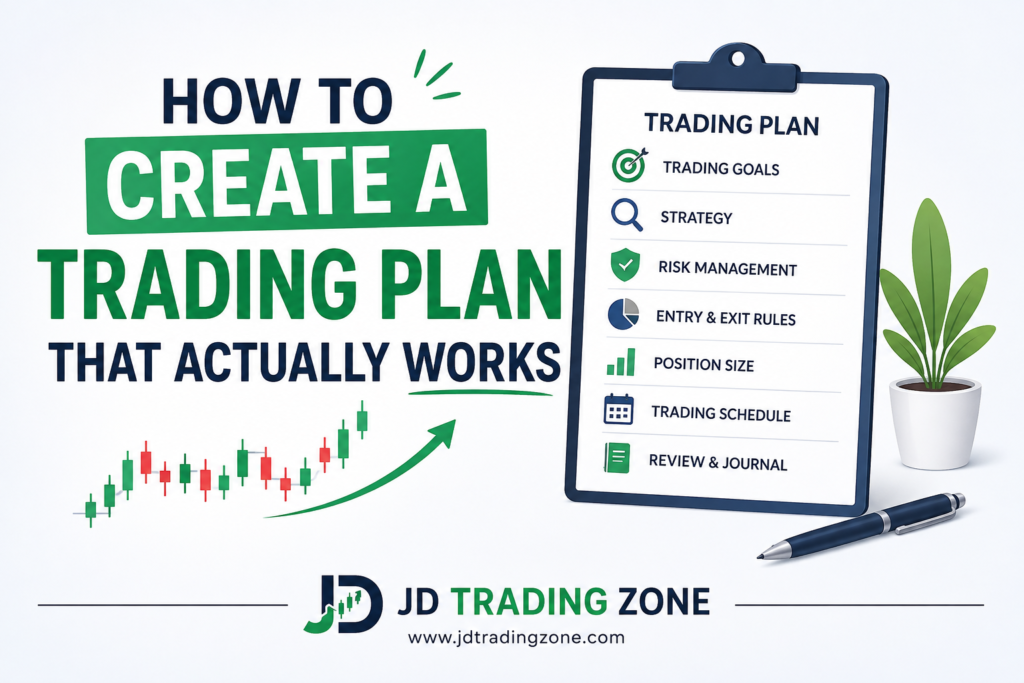 HOW TO
CREATE A
TRADING PLAN
THAT ACTUALLY WORKS

TRADING PLAN
TRADING GOALS
STRATEGY
RISK MANAGEMENT
ENTRY & EXIT RULES
POSITION SIZE
TRADING SCHEDULE
REVIEW & JOURNAL

JD
JD TRADING ZONE
www.jdtradingzone.com